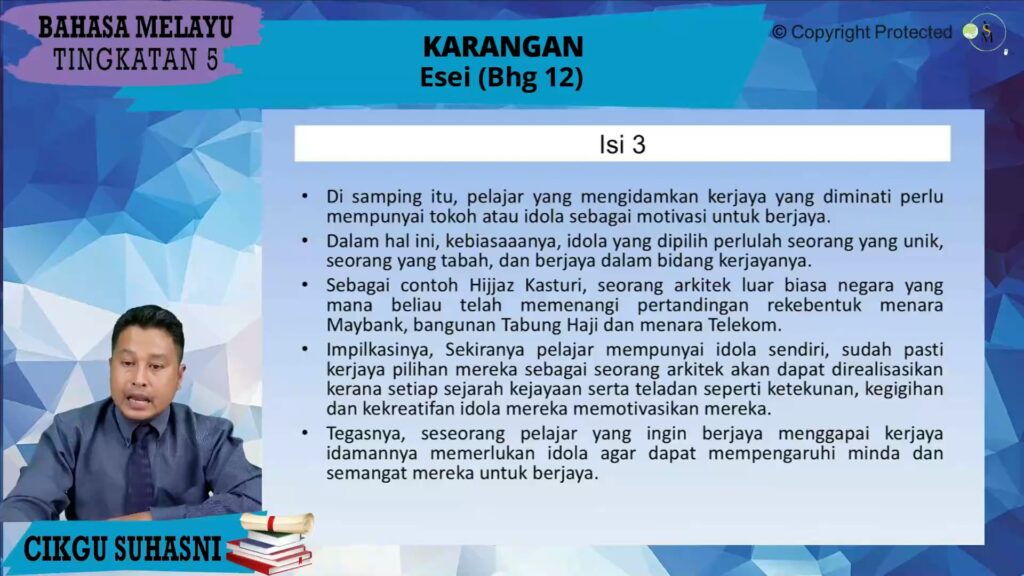 BAHASA MELAYU
TINGKATAN 5

KARANGAN
Esei (Bhg 12)

© Copyright Protected

Isi 3

• Di samping itu, pelajar yang mengidamkan kerjaya yang diminati perlu mempunyai tokoh atau idola sebagai motivasi untuk berjaya.
• Dalam hal ini, kebiasaaanya, idola yang dipilih perlulah seorang yang unik, seorang yang tabah, dan berjaya dalam bidang kerjayanya.
• Sebagai contoh Hijjaz Kasturi, seorang arkitek luar biasa negara yang mana beliau telah memenangi pertandingan rekebentuk menara Maybank, bangunan Tabung Haji dan menara Telekom.
• Impilkasinya, Sekiranya pelajar mempunyai idola sendiri, sudah pasti kerjaya pilihan mereka sebagai seorang arkitek akan dapat direalisasikan kerana setiap sejarah kejayaan serta teladan seperti ketekunan, kegigihan dan kekreatifan idola mereka memotivasikan mereka.
• Tegasnya, seseorang pelajar yang ingin berjaya menggapai kerjaya idamannya memerlukan idola agar dapat mempengaruhi minda dan semangat mereka untuk berjaya.

CIKGU SUHASNI